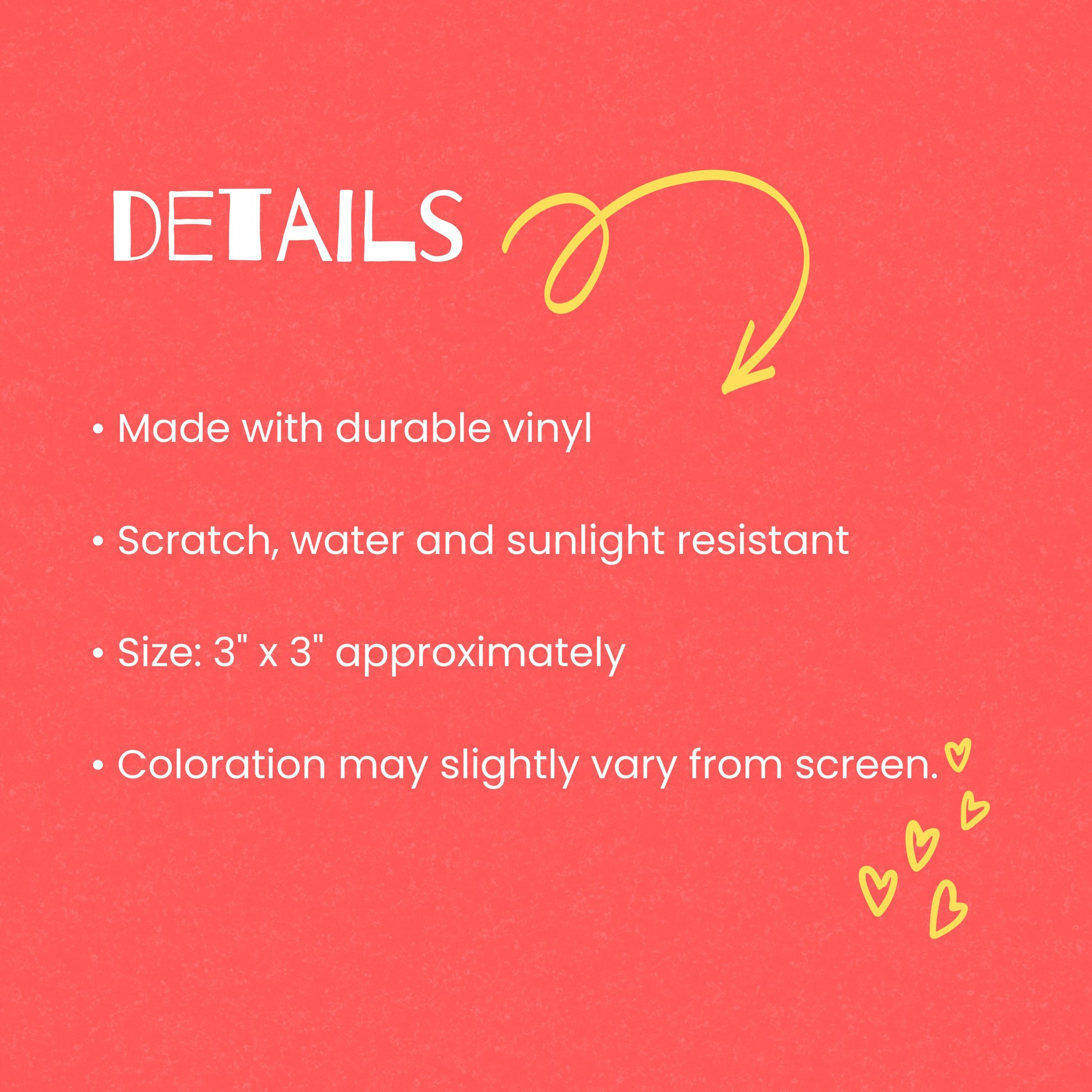 DETAILS

• Made with durable vinyl

• Scratch, water and sunlight resistant

• Size: 3" x 3" approximately

• Coloration may slightly vary from screen.